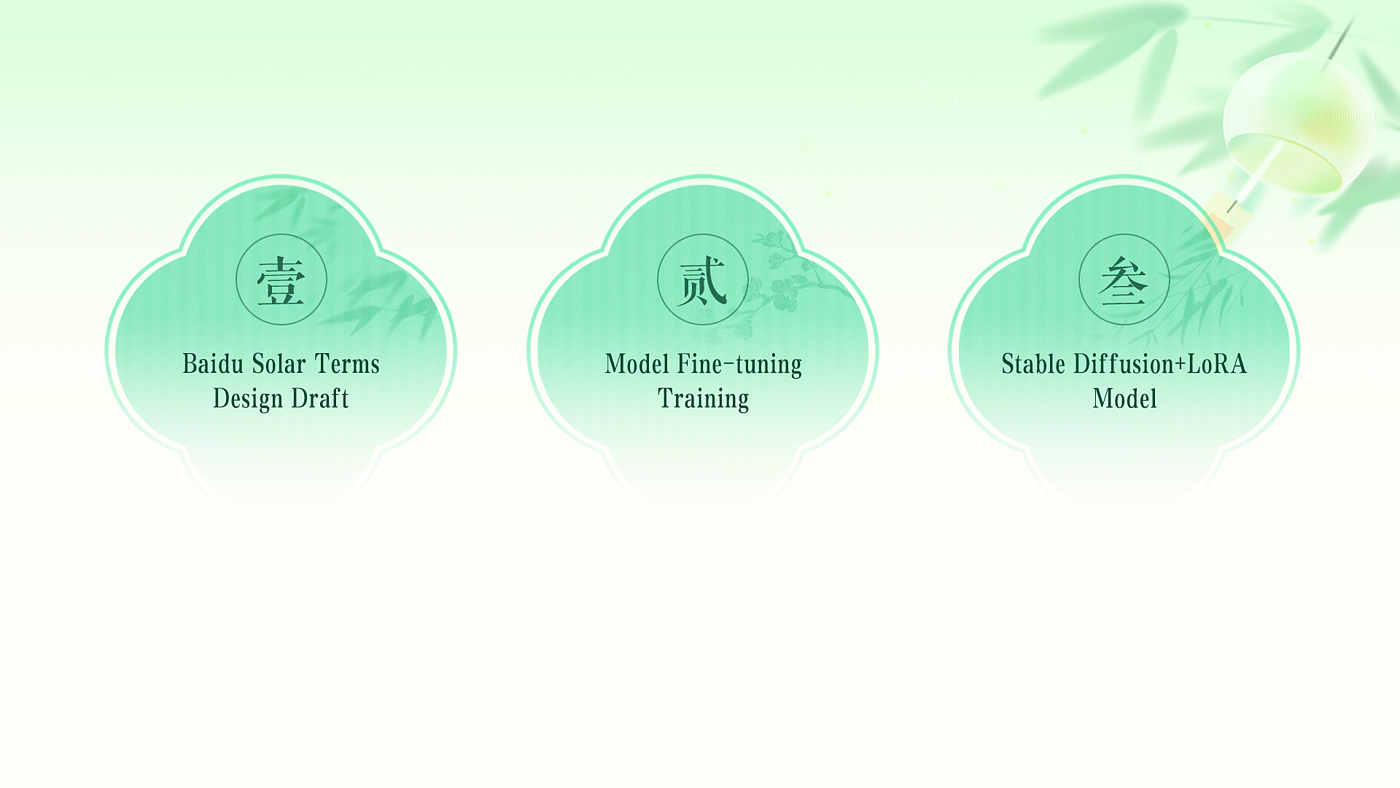 壹

Baidu Solar Terms Design Draft

贰

Model Fine-tuning Training

叁

Stable Diffusion+LoRA Model